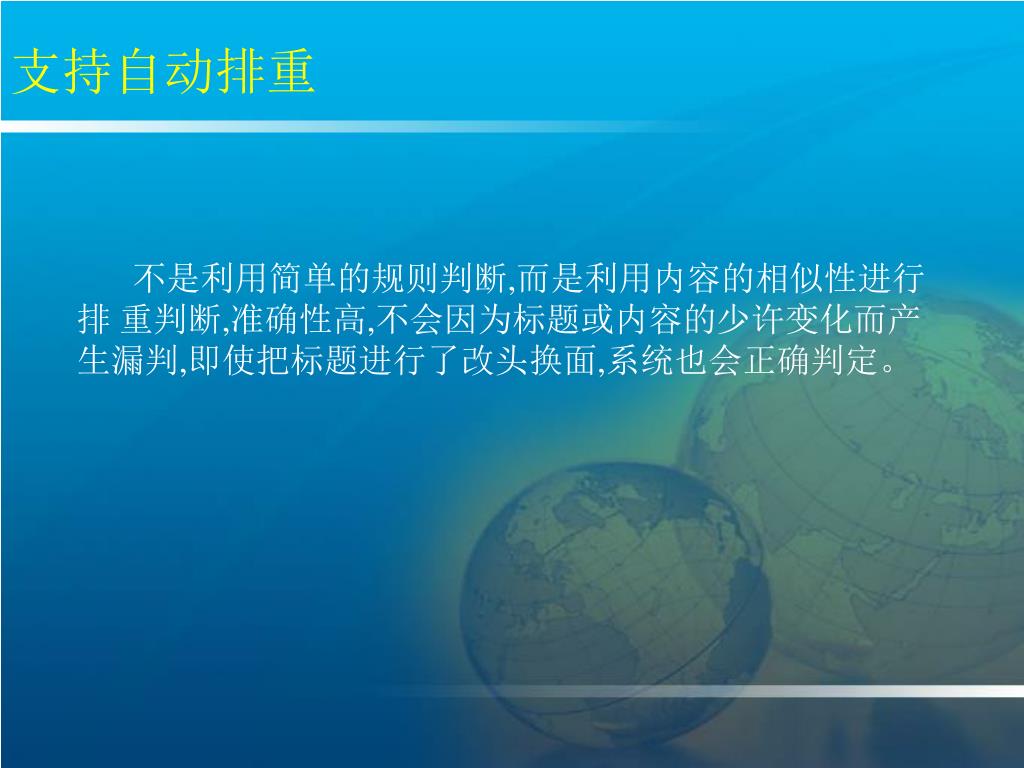 支持自动排重

不是利用简单的规则判断,而是利用内容的相似性进行排 重判断,准确性高,不会因为标题或内容的少许变化而产生漏判,即使把标题进行了改头换面,系统也会正确判定。